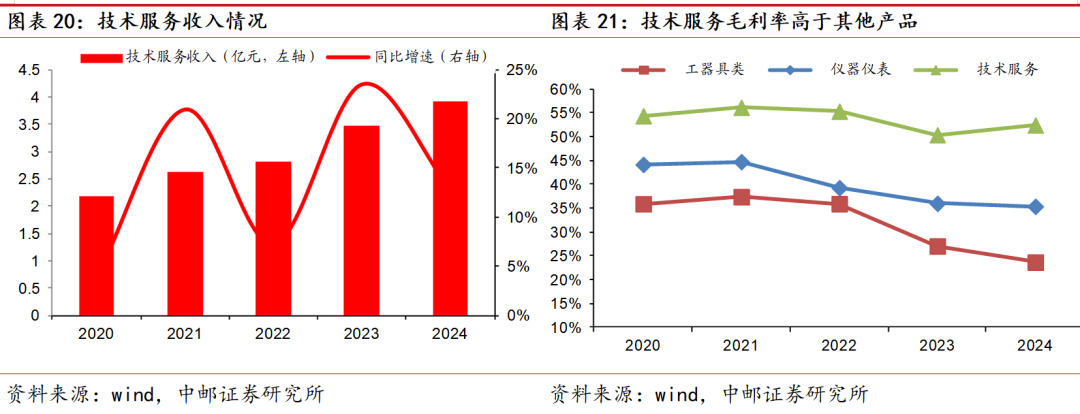 图表 20：技术服务收入情况

技术服务收入（亿元，左轴）
同比增速（右轴）

4.5
4
3.5
3
2.5
2
1.5
1
0.5
0

25%
20%
15%
10%
5%
0%

2020
2021
2022
2023
2024

资料来源：wind，中邮证券研究所

图表 21：技术服务毛利率高于其他产品

工器具类
仪器仪表
技术服务

60%
55%
50%
45%
40%
35%
30%
25%
20%
15%
10%

2020
2021
2022
2023
2024

资料来源：wind，中邮证券研究所